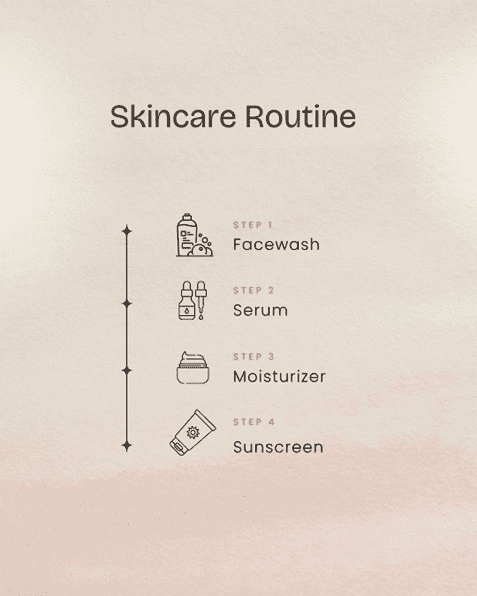 Skincare Routine

STEP 1
Facewash

STEP 2
Serum

STEP 3
Moisturizer

STEP 4
Sunscreen